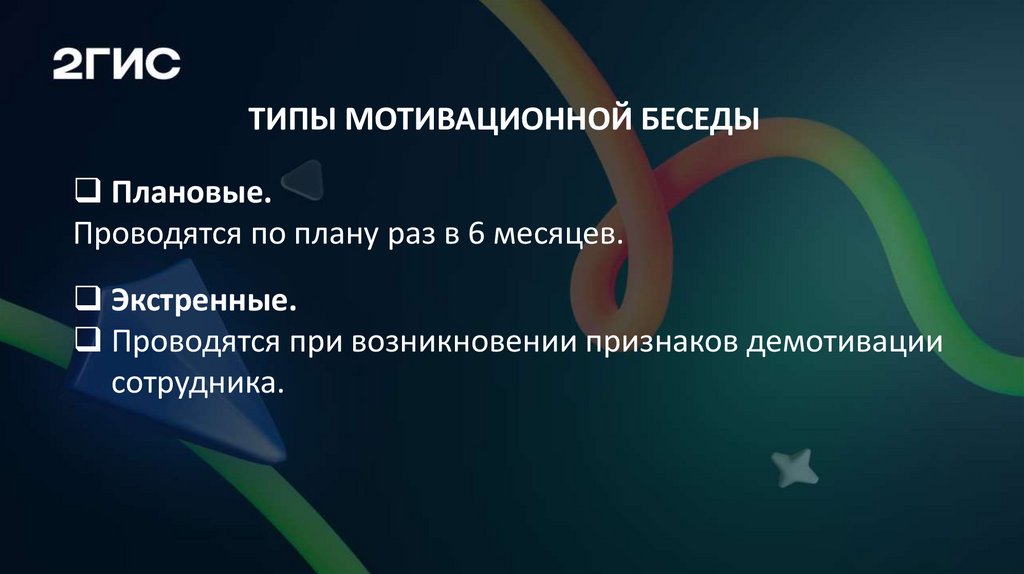 2ГИС

ТИПЫ МОТИВАЦИОННОЙ БЕСЕДЫ

❑ Плановые.
Проводятся по плану раз в 6 месяцев.

❑ Экстренные.
❑ Проводятся при возникновении признаков демотивации сотрудника.